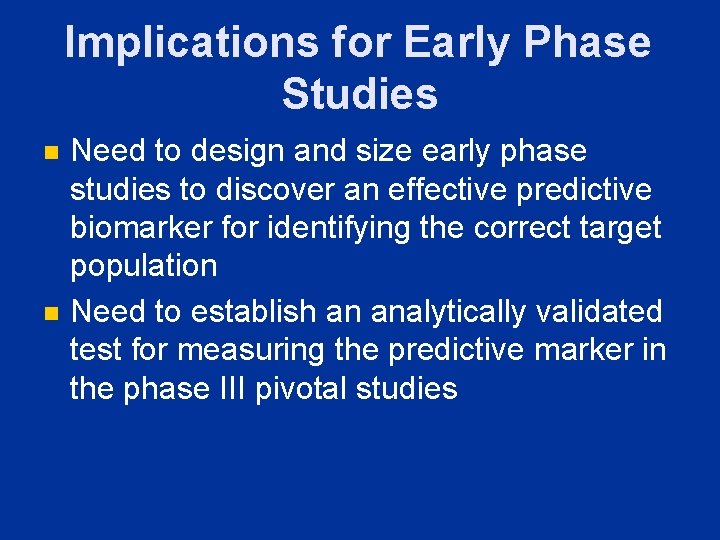 Implications for Early Phase Studies

Need to design and size early phase studies to discover an effective predictive biomarker for identifying the correct target population

Need to establish an analytically validated test for measuring the predictive marker in the phase III pivotal studies